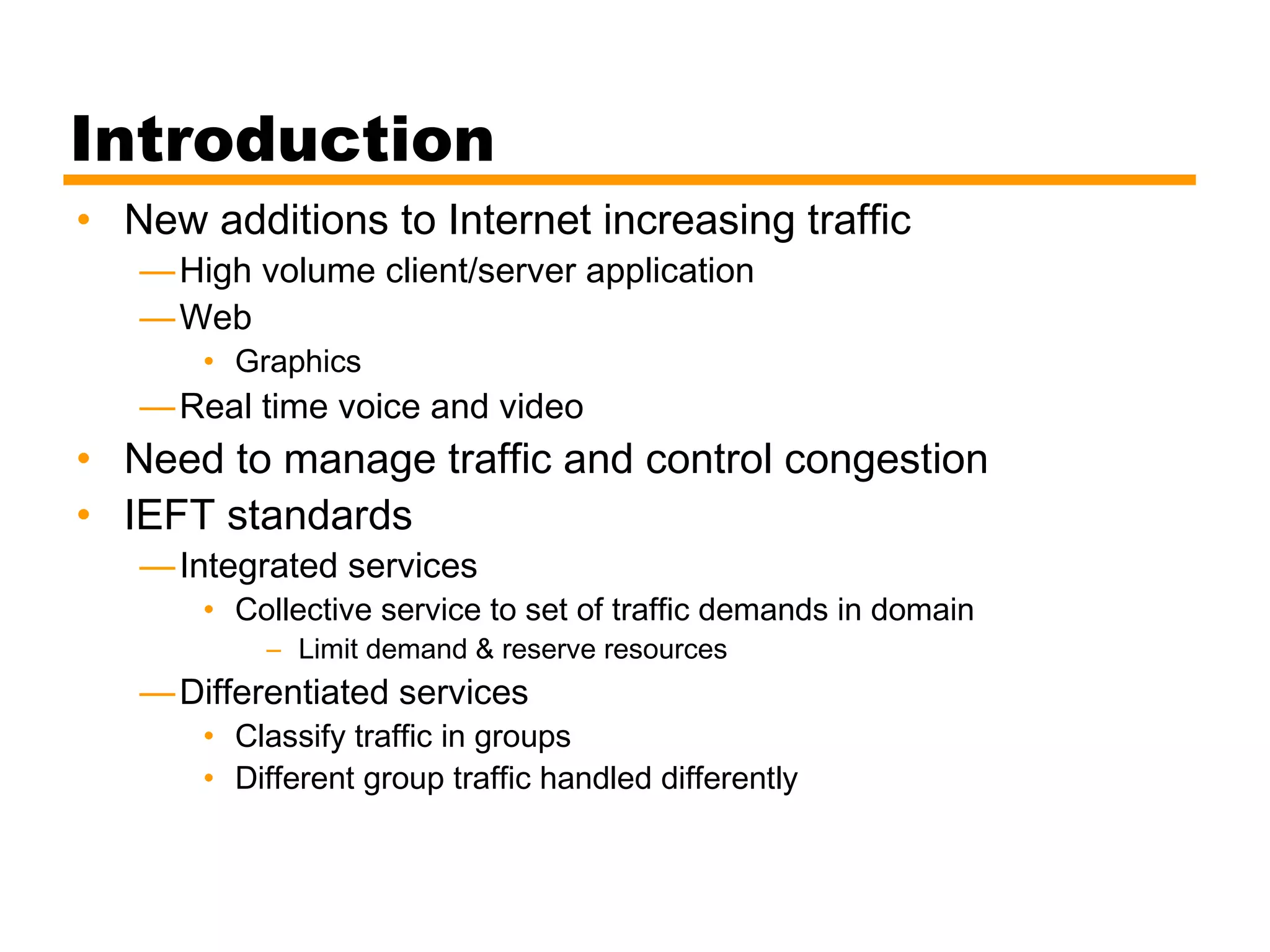 Introduction

• New additions to Internet increasing traffic
—High volume client/server application
—Web
• Graphics
—Real time voice and video
• Need to manage traffic and control congestion
• IEFT standards
—Integrated services
• Collective service to set of traffic demands in domain
– Limit demand & reserve resources
—Differentiated services
• Classify traffic in groups
• Different group traffic handled differently